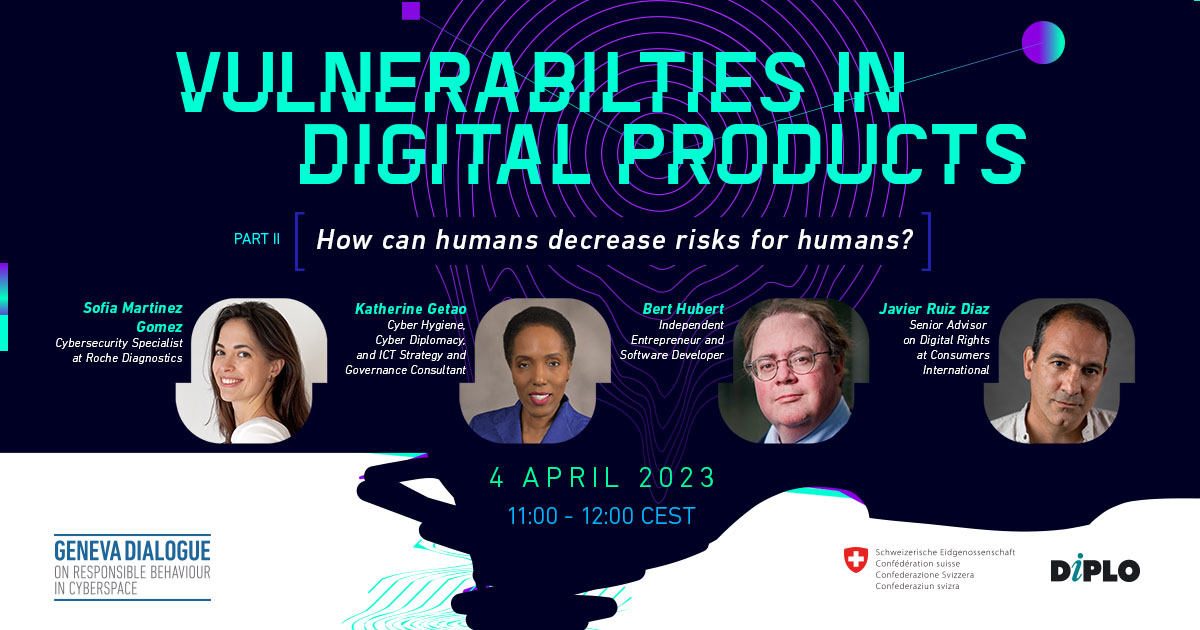 VULNERABILTIES IN DIGITAL PRODUCTS

PART II How can humans decrease risks for humans?

Sofia Martinez Gomez
Cybersecurity Specialist at Roche Diagnostics

Katherine Getao
Cyber Hygiene, Cyber Diplomacy, and ICT Strategy and Governance Consultant

Bert Hubert
Independent Entrepreneur and Software Developer

Javier Ruiz Diaz
Senior Advisor on Digital Rights at Consumers International

4 APRIL 2023
11:00 - 12:00 CEST

GENEVA DIALOGUE
ON RESPONSIBLE BEHAVIOUR IN CYBERSPACE

Schweizerische Eidgenossenschaft
Confédération suisse
Confederazione Svizzera
Confederaziun svizra

DiPLO